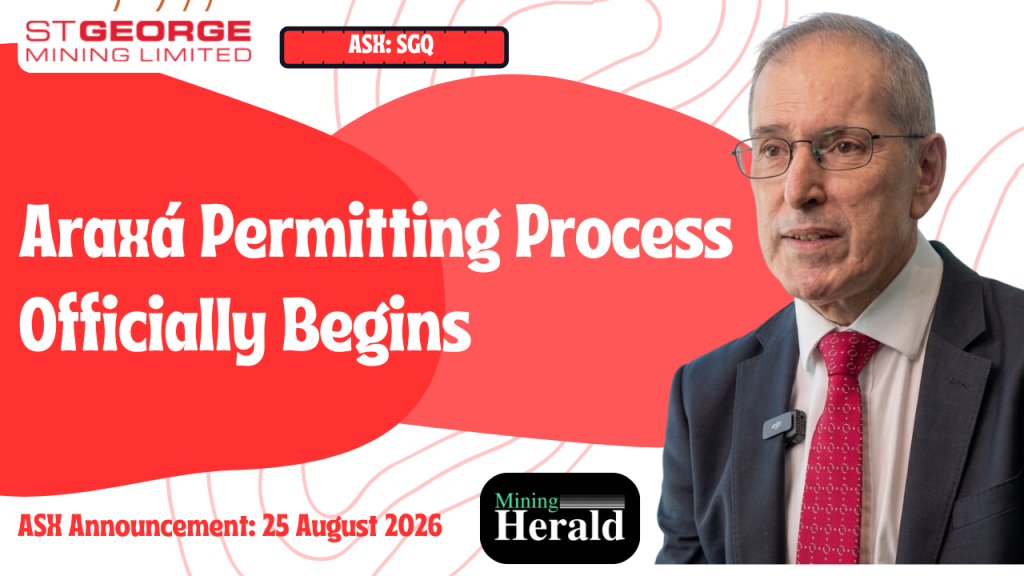 ST GEORGE
MINING LIMITED

ASX: SGQ

Araxá Permitting Process Officially Begins

ASX Announcement: 25 August 2026

Mining
Herald